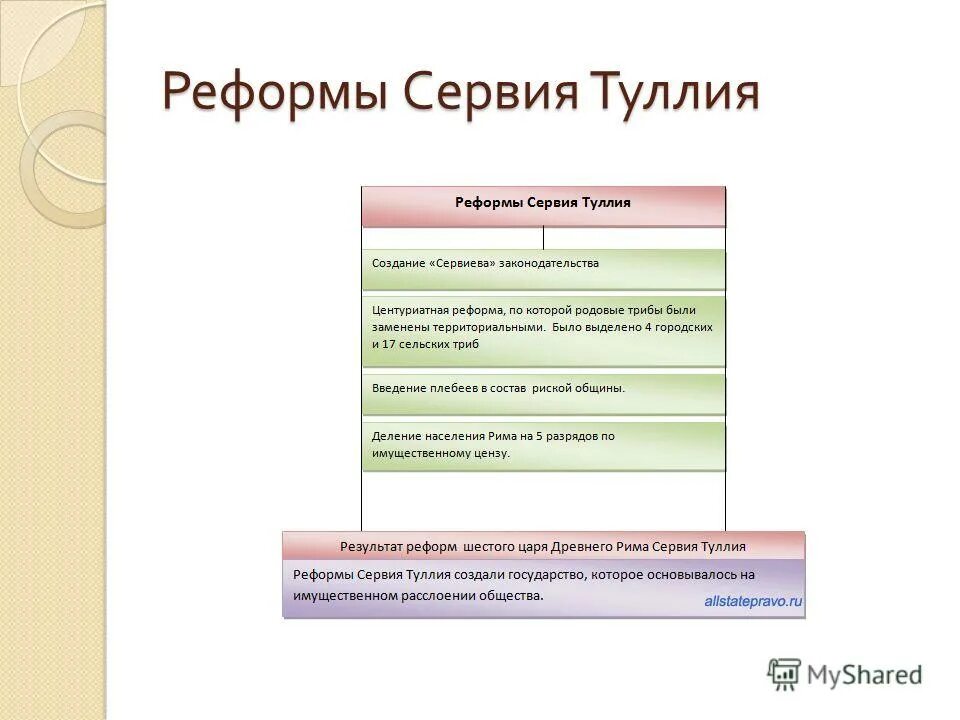 Реформы Сервия Туллия

Реформы Сервия Туллия

Создание «Сервиева» законодательства

Центуриатная реформа, по которой родовые трибы были заменены территориальными. Было выделено 4 городских и 17 сельских триб

Введение плебеев в состав риской общины.

Деление населения Рима на 5 разрядов по имущественному цензу.

Результат реформ шестого царя Древнего Рима Сервия Туллия

Реформы Сервия Туллия создали государство, которое основывалось на имущественном расслоении общества.

allstatepravo.ru

MyShared